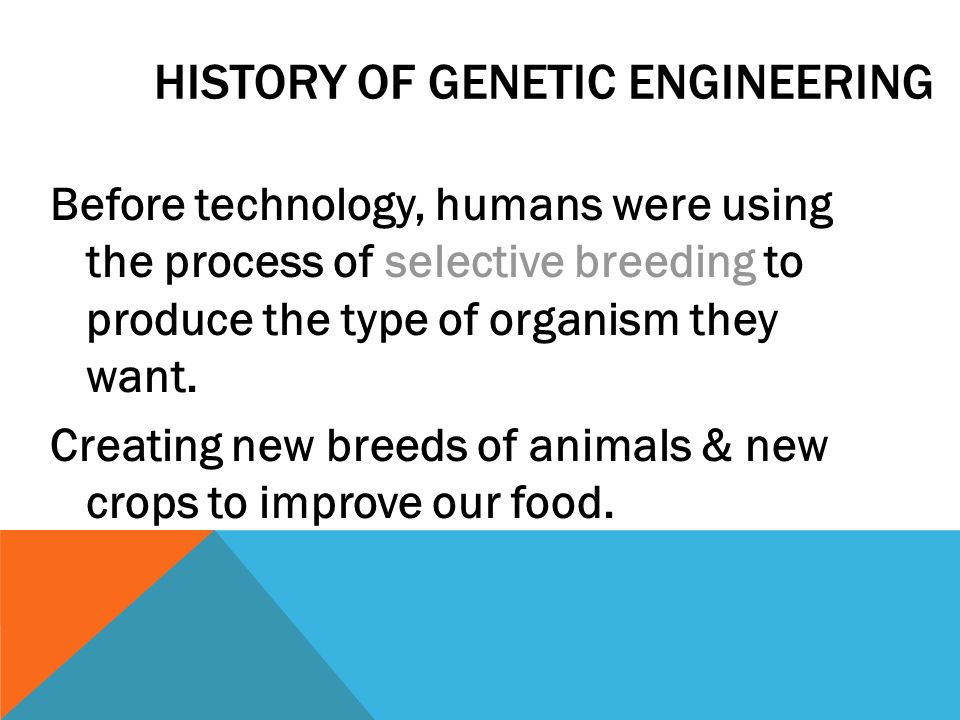 HISTORY OF GENETIC ENGINEERING

Before technology, humans were using the process of selective breeding to produce the type of organism they want.

Creating new breeds of animals & new crops to improve our food.